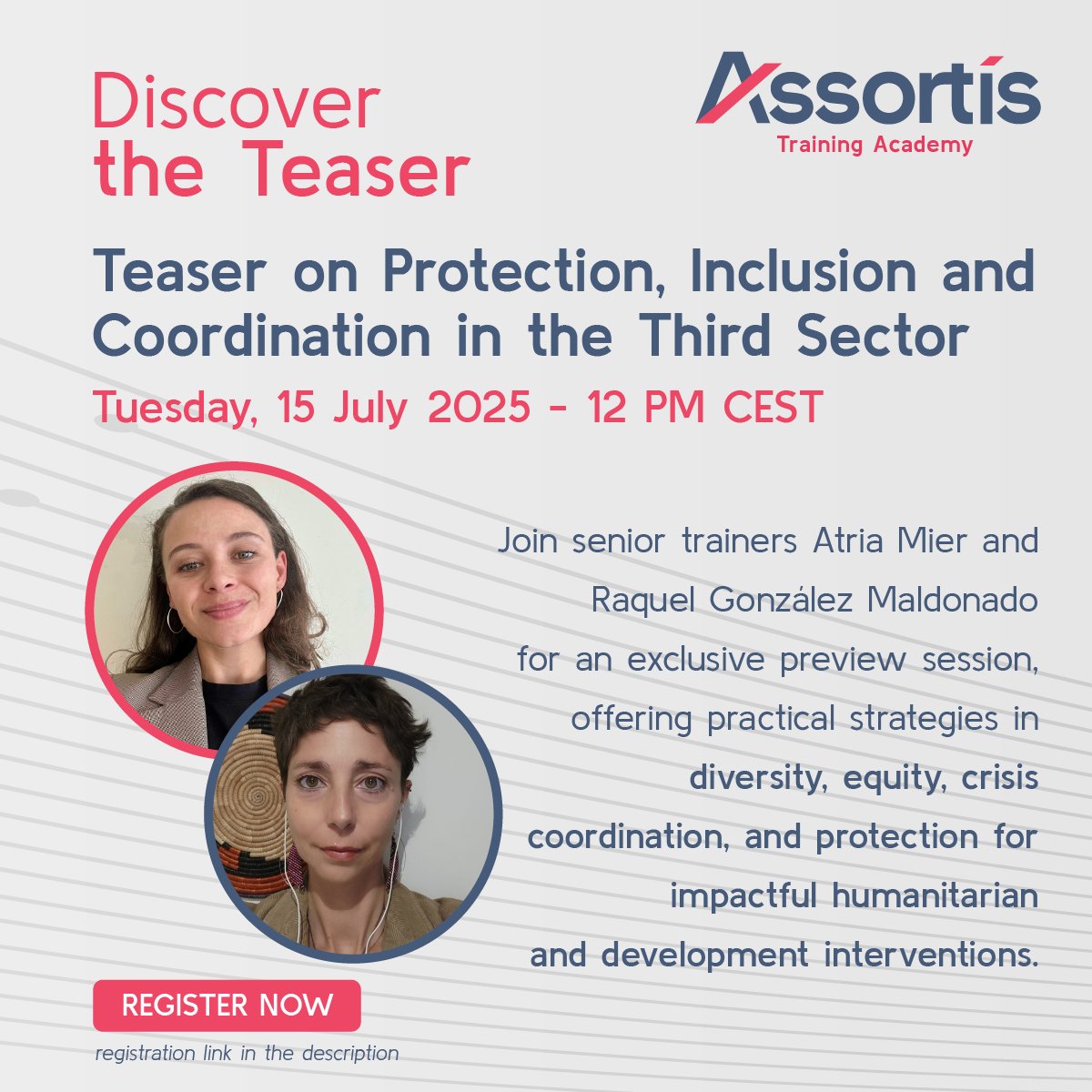 Discover the Teaser

Assortís
Training Academy

Teaser on Protection, Inclusion and Coordination in the Third Sector

Tuesday, 15 July 2025 - 12 PM CEST

Join senior trainers Atria Mier and Raquel González Maldonado for an exclusive preview session, offering practical strategies in diversity, equity, crisis coordination, and protection for impactful humanitarian and development interventions.

REGISTER NOW

registration link in the description